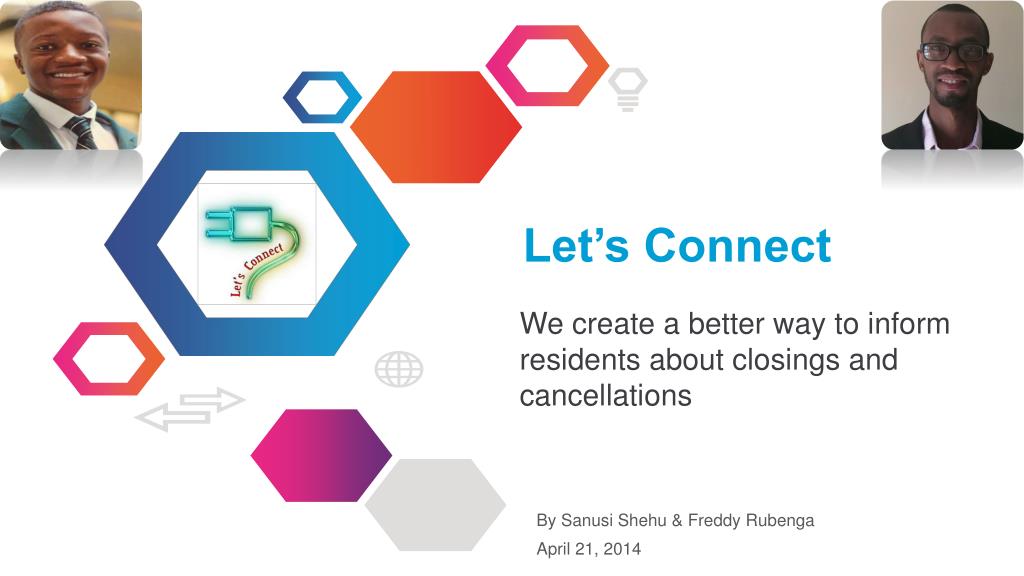 Let's Connect

Let's Connect

We create a better way to inform residents about closings and cancellations

By Sanusi Shehu & Freddy Rubenga

April 21, 2014